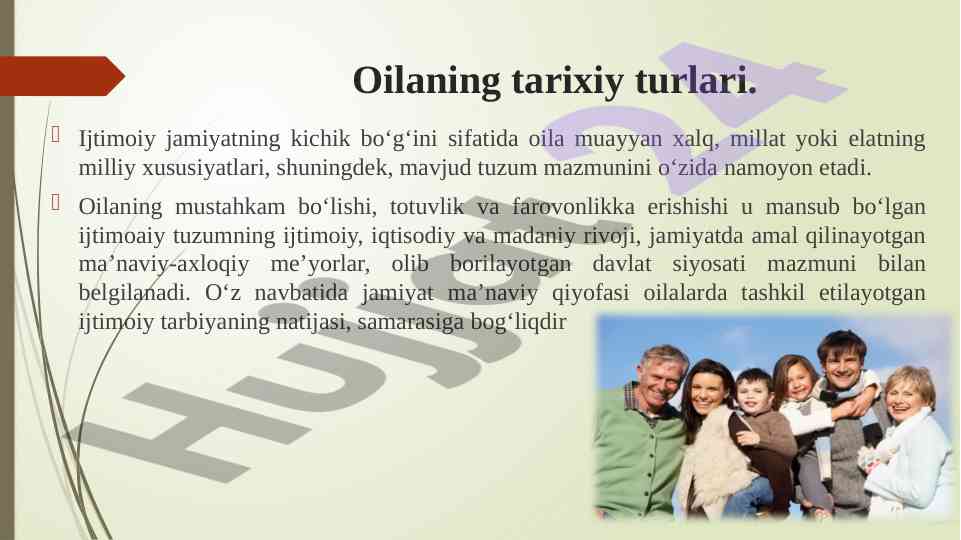 Oilaning tarixiy turlari.

Ijtimoiy jamiyatning kichik bo‘g‘ini sifatida oila muayyan xalq, millat yoki elatning milliy xususiyatlari, shuningdek, mavjud tuzum mazmunini o‘zida namoyon etadi.

Oilaning mustahkam bo‘lishi, totuvlik va farovonlikka erishishi u mansub bo‘lgan ijtimoaiy tuzumning ijtimoiy, iqtisodiy va madaniy rivoji, jamiyatda amal qilinayotgan ma’naviy-axloqiy me’yorlar, olib borilayotgan davlat siyosati mazmuni bilan belgilanadi. O‘z navbatida jamiyat ma’naviy qiyofasi oilalarda tashkil etilayotgan ijtimoiy tarbiyaning natijasi, samarasiga bog‘liqdir

Hujjat24